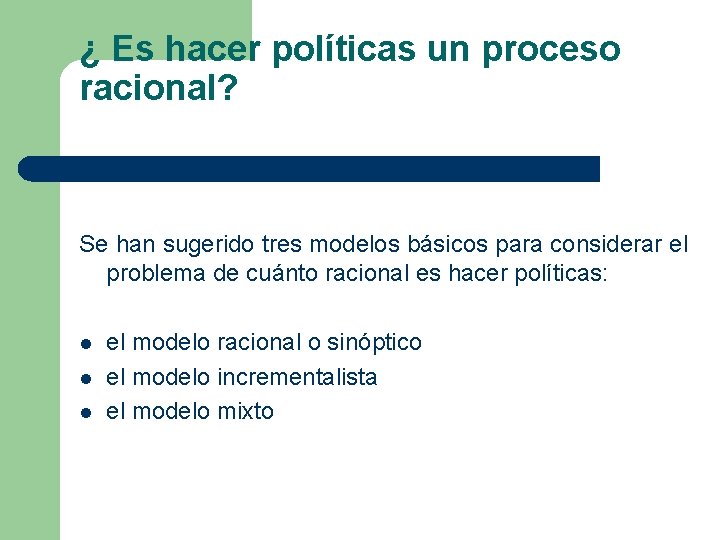 ¿ Es hacer políticas un proceso racional?

Se han sugerido tres modelos básicos para considerar el problema de cuánto racional es hacer políticas:

- el modelo racional o sinóptico
- el modelo incrementalista
- el modelo mixto